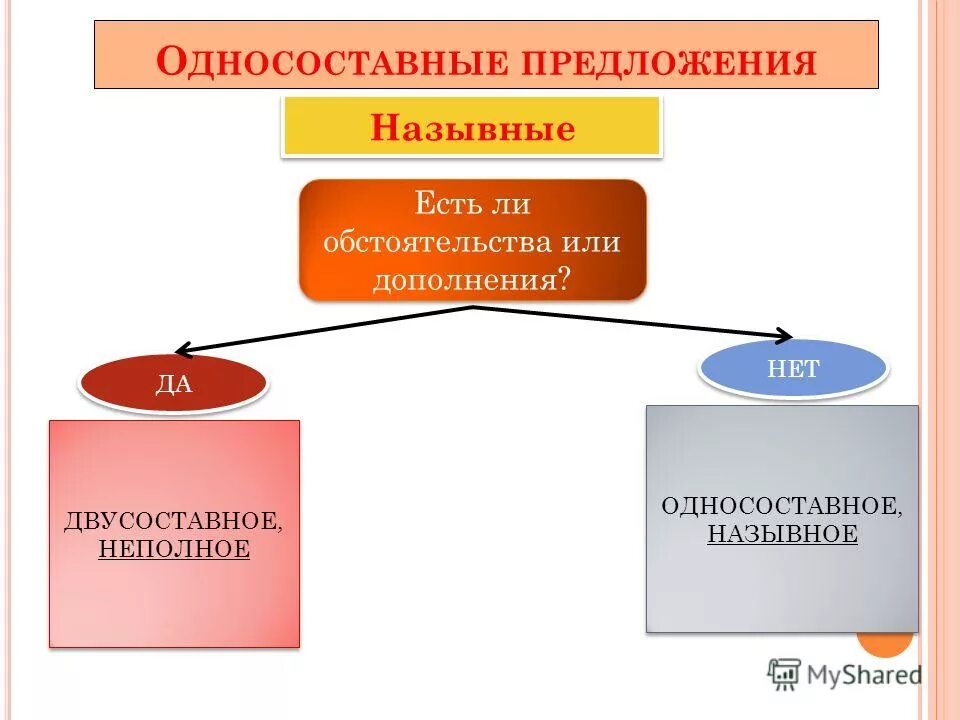 ОДНОСОСТАВНЫЕ ПРЕДЛОЖЕНИЯ

Назывные

Есть ли обстоятельства или дополнения?

ДА

НЕТ

ДВУСОСТАВНОЕ, НЕПОЛНОЕ

ОДНОСОСТАВНОЕ, НАЗЫВНОЕ

MyShared